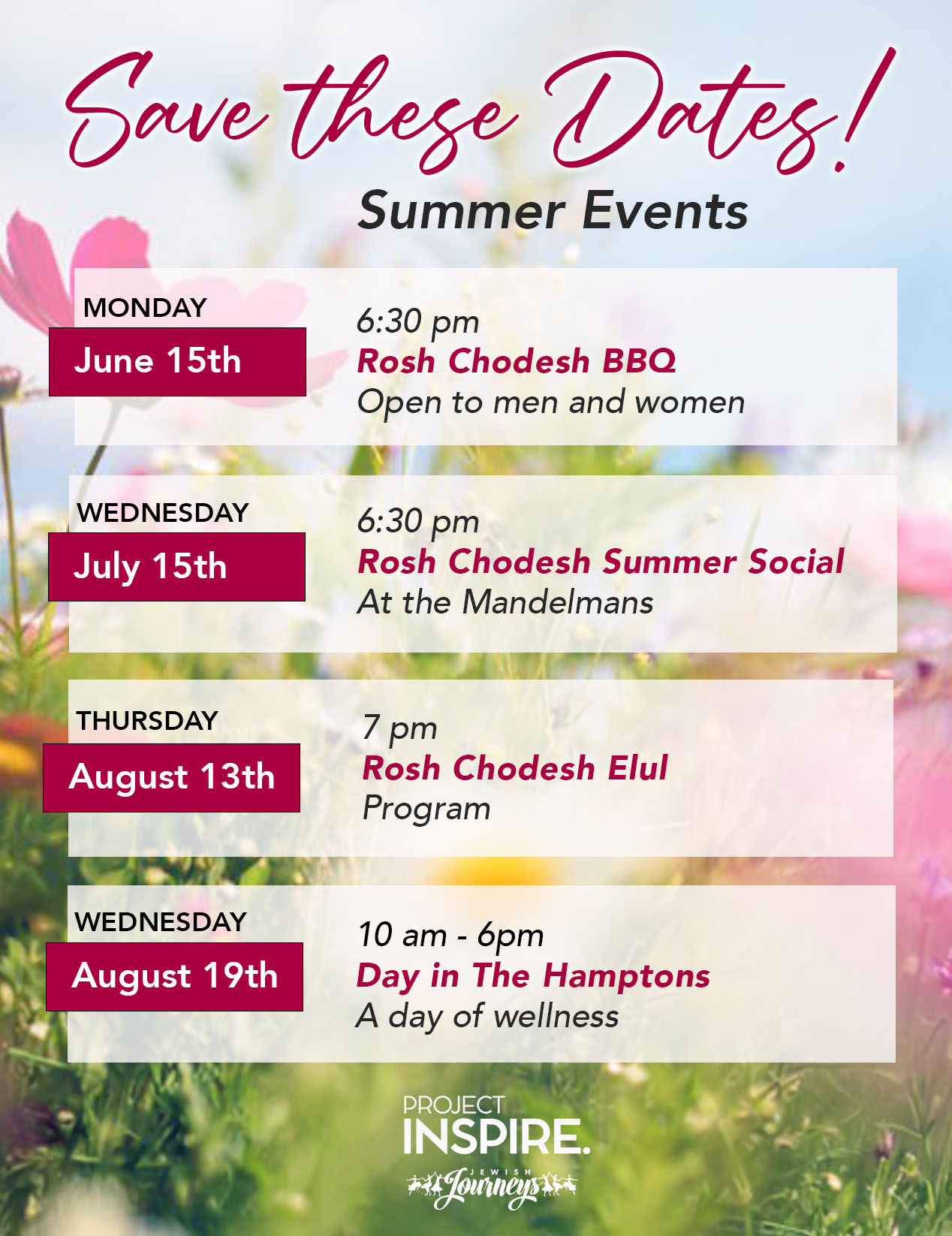 Save these Dates!

Summer Events

MONDAY
June 15th

6:30 pm
Rosh Chodesh BBQ
Open to men and women

WEDNESDAY
July 15th

6:30 pm
Rosh Chodesh Summer Social
At the Mandelmans

THURSDAY
August 13th

7 pm
Rosh Chodesh Elul
Program

WEDNESDAY
August 19th

10 am - 6pm
Day in The Hamptons
A day of wellness

PROJECT
INSPIRE.
JEWISH
Journeys